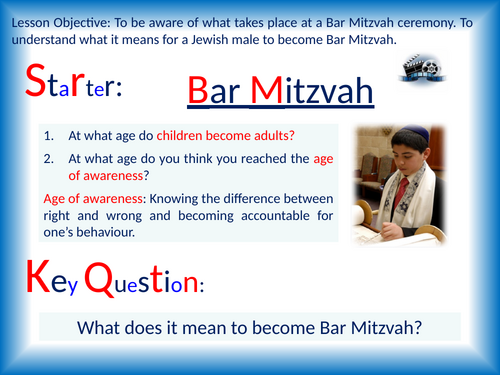 Lesson Objective: To be aware of what takes place at a Bar Mitzvah ceremony. To understand what it means for a Jewish male to become Bar Mitzvah.

Starter:

Bar Mitzvah

1. At what age do children become adults?
2. At what age do you think you reached the age of awareness?

Age of awareness: Knowing the difference between right and wrong and becoming accountable for one's behaviour.

Key Question:

What does it mean to become Bar Mitzvah?